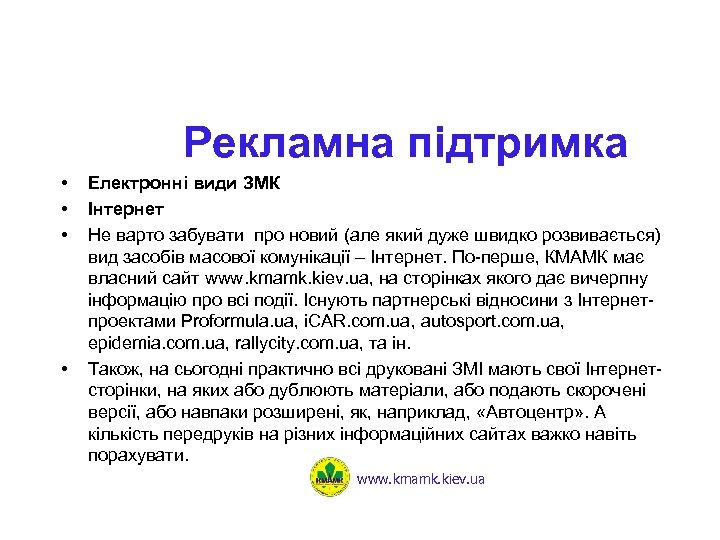 Рекламна підтримка

• Електронні види ЗМК
• Інтернет
• Не варто забувати про новий (але який дуже швидко розвивається) вид засобів масової комунікації – Інтернет. По-перше, КМАМК має власний сайт www.kmamk.kiev.ua, на сторінках якого дає вичерпну інформацію про всі події. Існують партнерські відносини з Інтернет-проектами Proformula.ua, iCAR.com.ua, autosport.com.ua, epidemia.com.ua, rallycity.com.ua, та ін.
• Також, на сьогодні практично всі друковані ЗМІ мають свої Інтернет-сторінки, на яких або дублюють матеріали, або подають скорочені версії, або навпаки розширені, як, наприклад, «Автоцентр». А кількість передруків на різних інформаційних сайтах важко навіть порахувати.

КМАМК

www.kmamk.kiev.ua